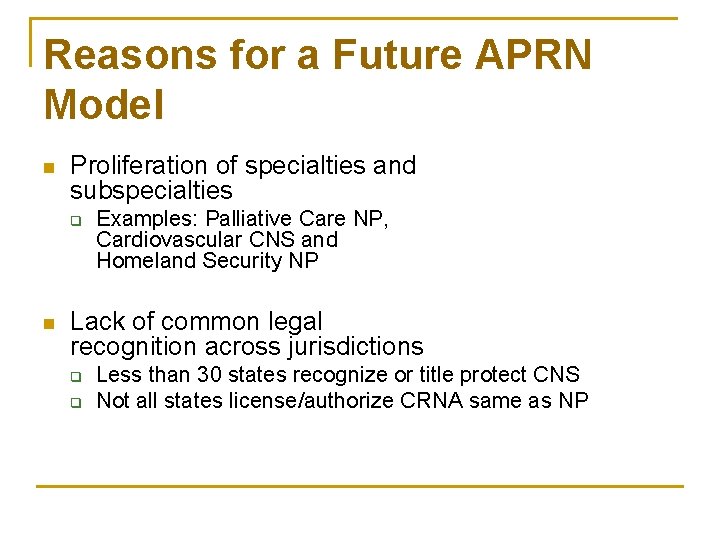 Reasons for a Future APRN Model

Proliferation of specialties and subspecialties

Examples: Palliative Care NP, Cardiovascular CNS and Homeland Security NP

Lack of common legal recognition across jurisdictions

Less than 30 states recognize or title protect CNS

Not all states license/authorize CRNA same as NP